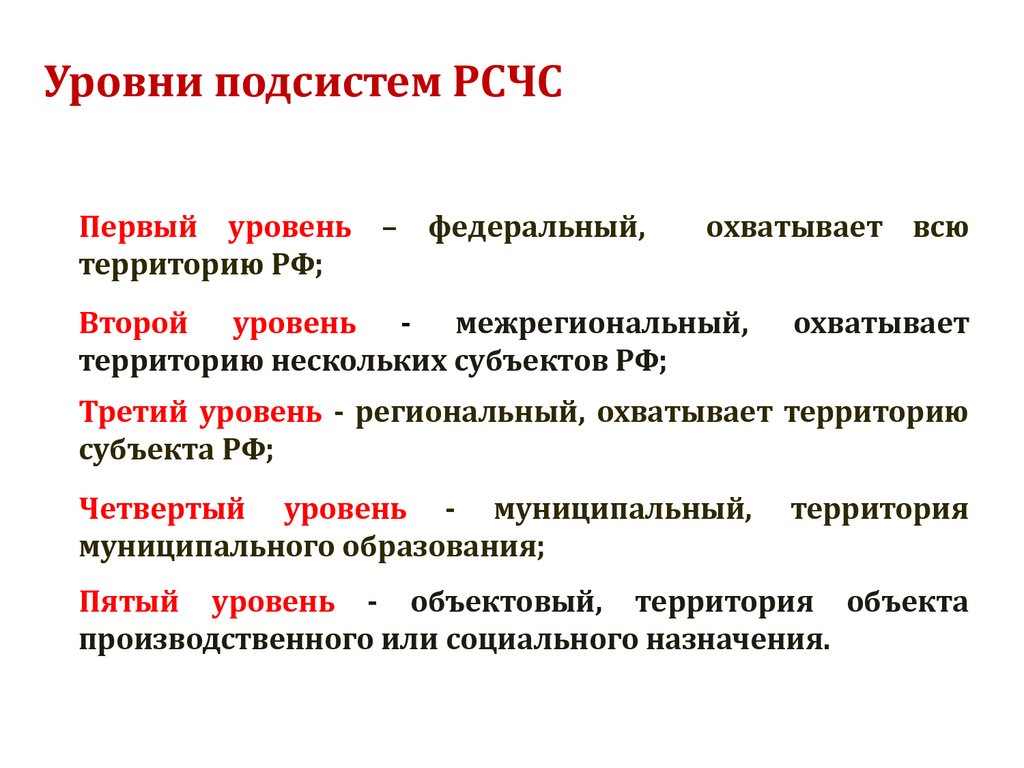 Уровни подсистем РСЧС

Первый уровень – федеральный, охватывает всю территорию РФ;

Второй уровень - межрегиональный, охватывает территорию нескольких субъектов РФ;

Третий уровень - региональный, охватывает территорию субъекта РФ;

Четвертый уровень - муниципальный, территория муниципального образования;

Пятый уровень - объектовый, территория объекта производственного или социального назначения.